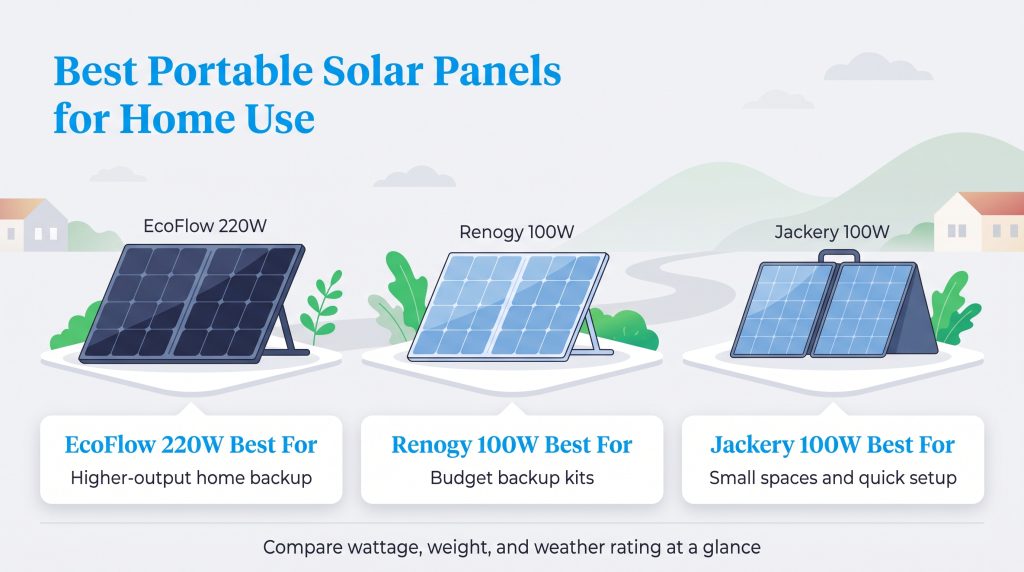 Best Portable Solar Panels for Home Use

EcoFlow 220W

Renogy 100W

Jackery 100W

EcoFlow 220W Best For
Higher-output home backup

Renogy 100W Best For
Budget backup kits

Jackery 100W Best For
Small spaces and quick setup

Compare wattage, weight, and weather rating at a glance